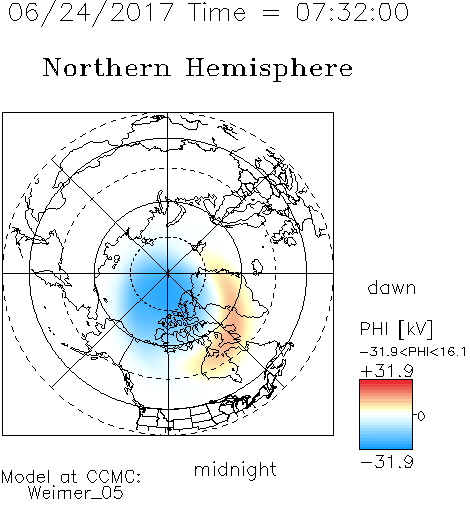 06/24/2017 Time = 07:32:00

Northern Hemisphere

dawn

PHI [kV]

-31.9<PHI<16.1

+31.9

0

-31.9

midnight

Model at CCMC:
Weimer_05